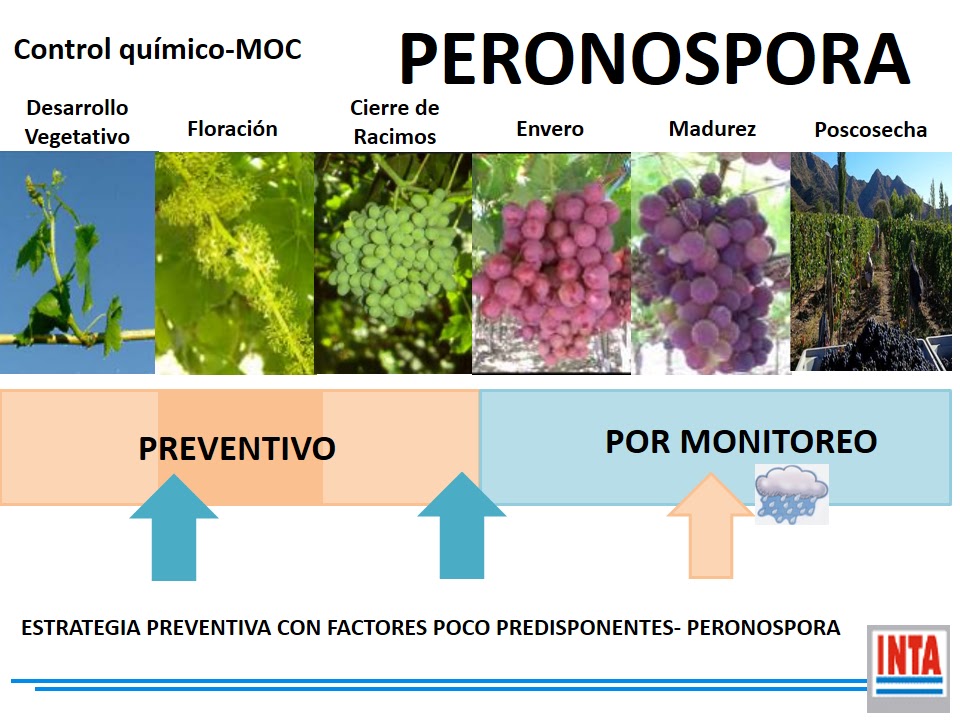 Control químico-MOC

PERONOSPORA

Desarrollo Vegetativo

Floración

Cierre de Racimos

Envero

Madurez

Poscosecha

PREVENTIVO

POR MONITOREO

ESTRATEGIA PREVENTIVA CON FACTORES POCO PREDISPONENTES- PERONOSPORA

INTA